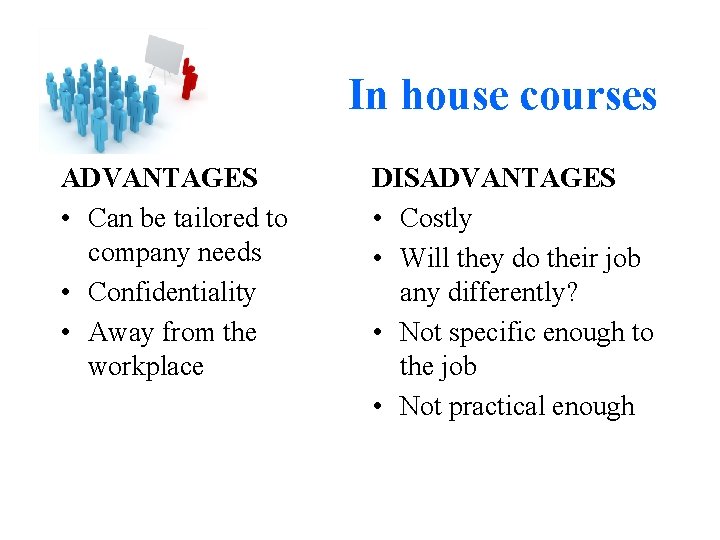 In house courses

ADVANTAGES
• Can be tailored to company needs
• Confidentiality
• Away from the workplace

DISADVANTAGES
• Costly
• Will they do their job any differently?
• Not specific enough to the job
• Not practical enough